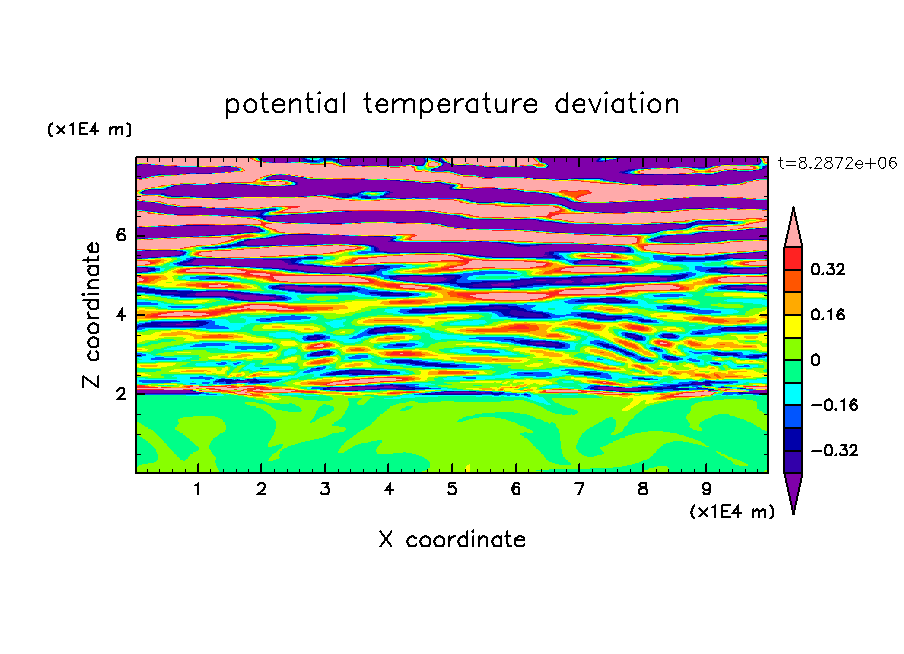 potential temperature deviation

(x1E4 m)

t=8.2872e+06

Z coordinate

6
4
2

0.32
0.16
0
−0.16
−0.32

1 2 3 4 5 6 7 8 9

(x1E4 m)

X coordinate